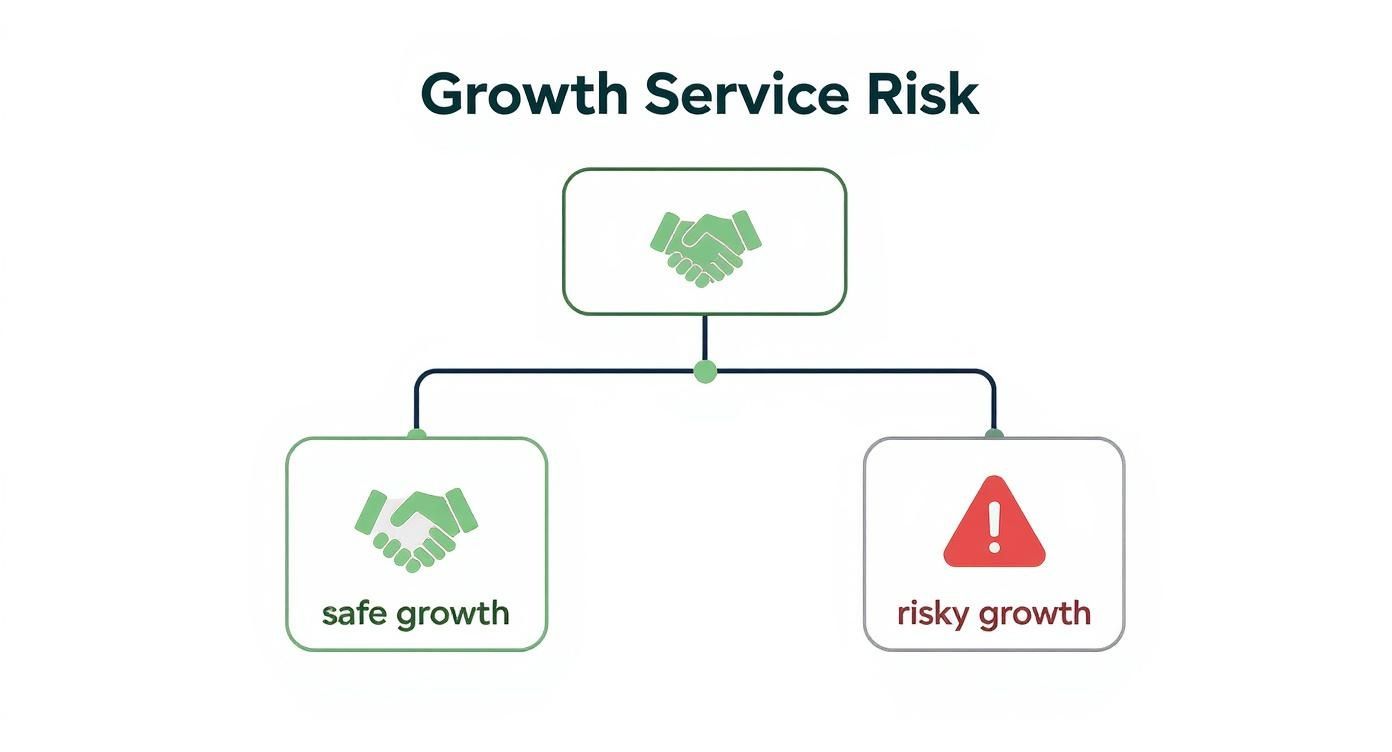 Growth Service Risk

safe growth

risky growth